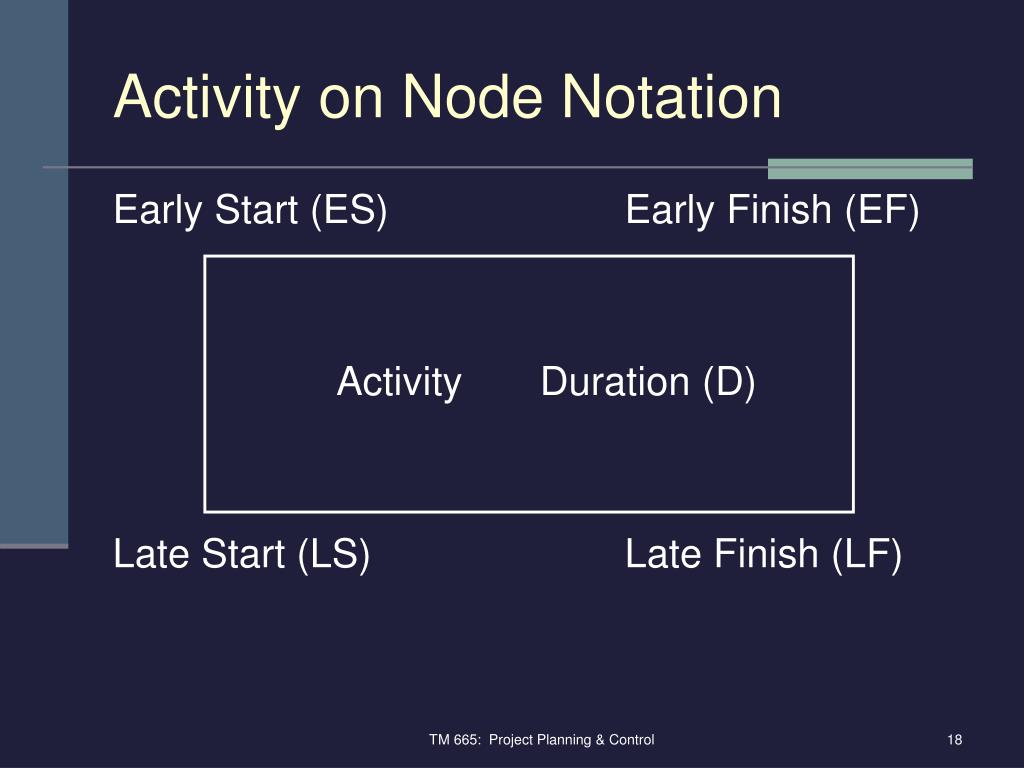 Activity on Node Notation

Early Start (ES) Early Finish (EF)

Activity Duration (D)

Late Start (LS) Late Finish (LF)

TM 665: Project Planning & Control

18